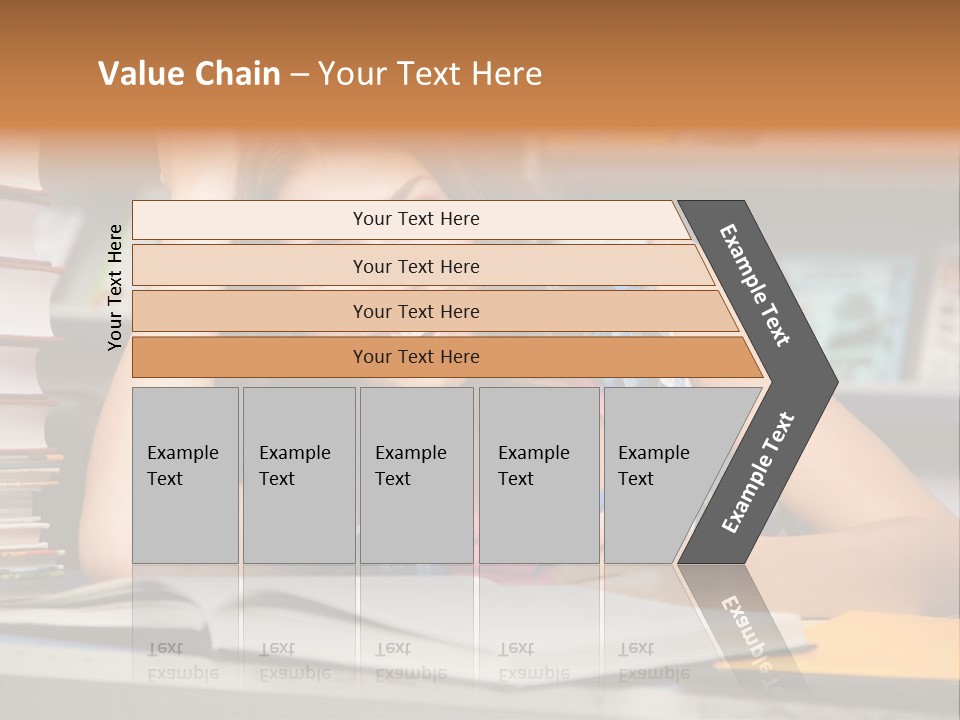 Value Chain – Your Text Here

Your Text Here

Your Text Here

Your Text Here

Your Text Here

Your Text Here

Example Text

Example Text

Example Text

Example Text

Example Text

Example Text

Example Text